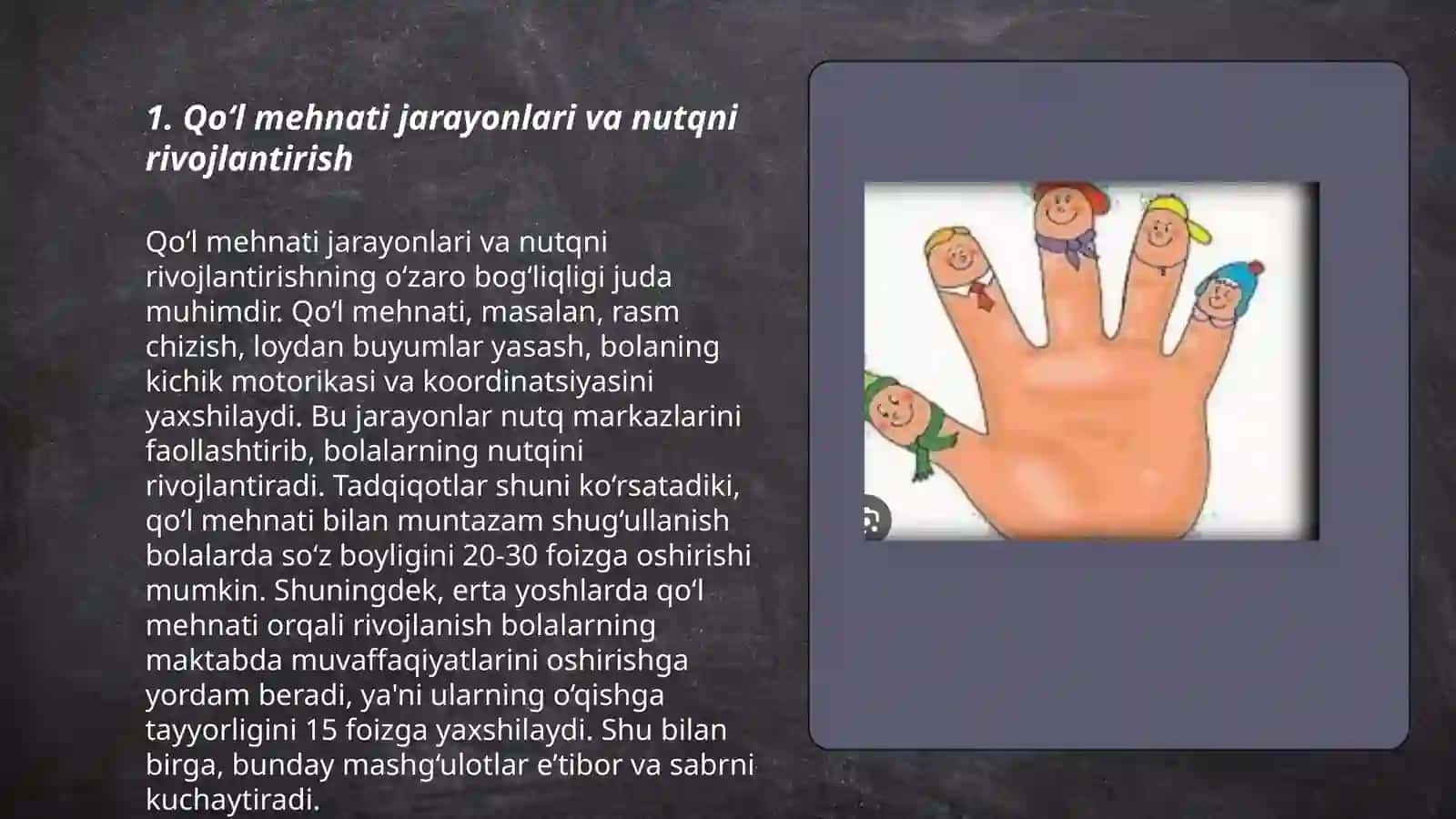 1. Qo‘l mehnati jarayonlari va nutqni rivojlantirish

Qo‘l mehnati jarayonlari va nutqni rivojlantirishning o‘zaro bog‘liqligi juda muhimdir. Qo‘l mehnati, masalan, rasm chizish, loydan buyumlar yasash, bolaning kichik motorikasi va koordinatsiyasini yaxshilaydi. Bu jarayonlar nutq markazlarini faollashtirib, bolalarning nutqini rivojlantiradi. Tadqiqotlar shuni ko‘rsatadiki, qo‘l mehnati bilan muntazam shug‘ullanish bolalarda so‘z boyligini 20-30 foizga oshirishi mumkin. Shuningdek, erta yoshlarda qo‘l mehnati orqali rivojlanish bolalarning maktabda muvaffaqiyatlarini oshirishga yordam beradi, ya'ni ularning o‘qishga tayyorligini 15 foizga yaxshilaydi. Shu bilan birga, bunday mashg‘ulotlar e’tibor va sabrni kuchaytiradi.